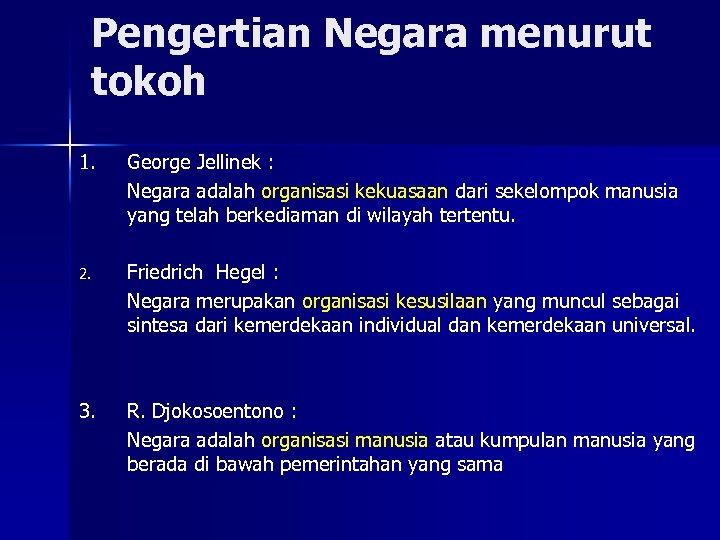 Pengertian Negara menurut tokoh

1. George Jellinek :
Negara adalah organisasi kekuasaan dari sekelompok manusia yang telah berkediaman di wilayah tertentu.

2. Friedrich Hegel :
Negara merupakan organisasi kesusilaan yang muncul sebagai sintesa dari kemerdekaan individual dan kemerdekaan universal.

3. R. Djokosoentono :
Negara adalah organisasi manusia atau kumpulan manusia yang berada di bawah pemerintahan yang sama